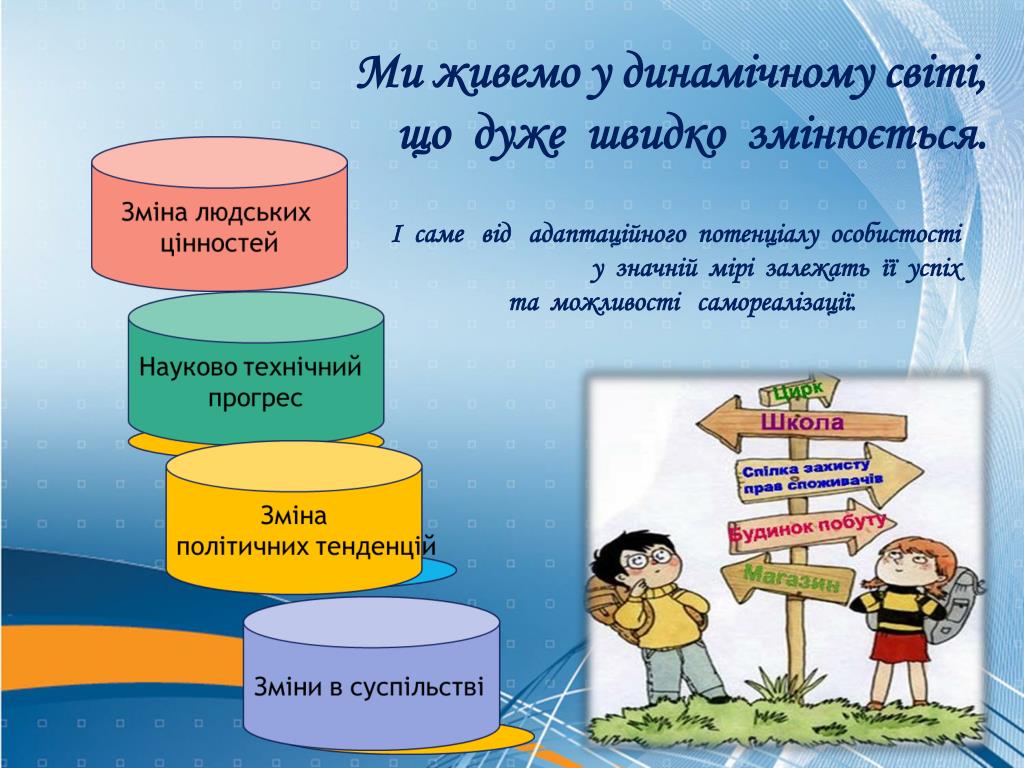 Ми живемо у динамічному світі, що дуже швидко змінюється.

І саме від адаптаційного потенціалу особистості у значній мірі залежать її успіх та можливості самореалізації.

Зміна людських цінностей

Науково технічний прогрес

Зміна політичних тенденцій

Зміни в суспільстві

Цирк

Школа

Спілка захисту прав споживачів

Будинок побуту

Магазин